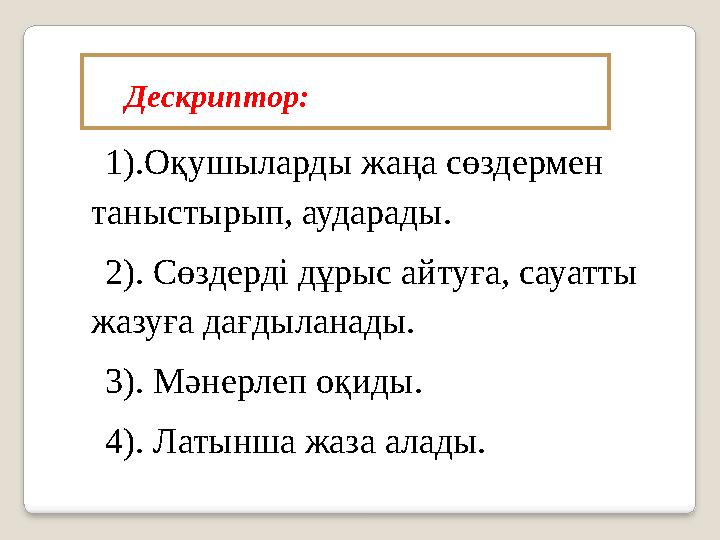 Дескриптор:

1).Оқушыларды жаңа сөздермен таныстырып, аударады.

2). Сөздерді дұрыс айтуға, сауатты жазуға дағдыланады.

3). Мәнерлеп оқиды.

4). Латынша жаза алады.